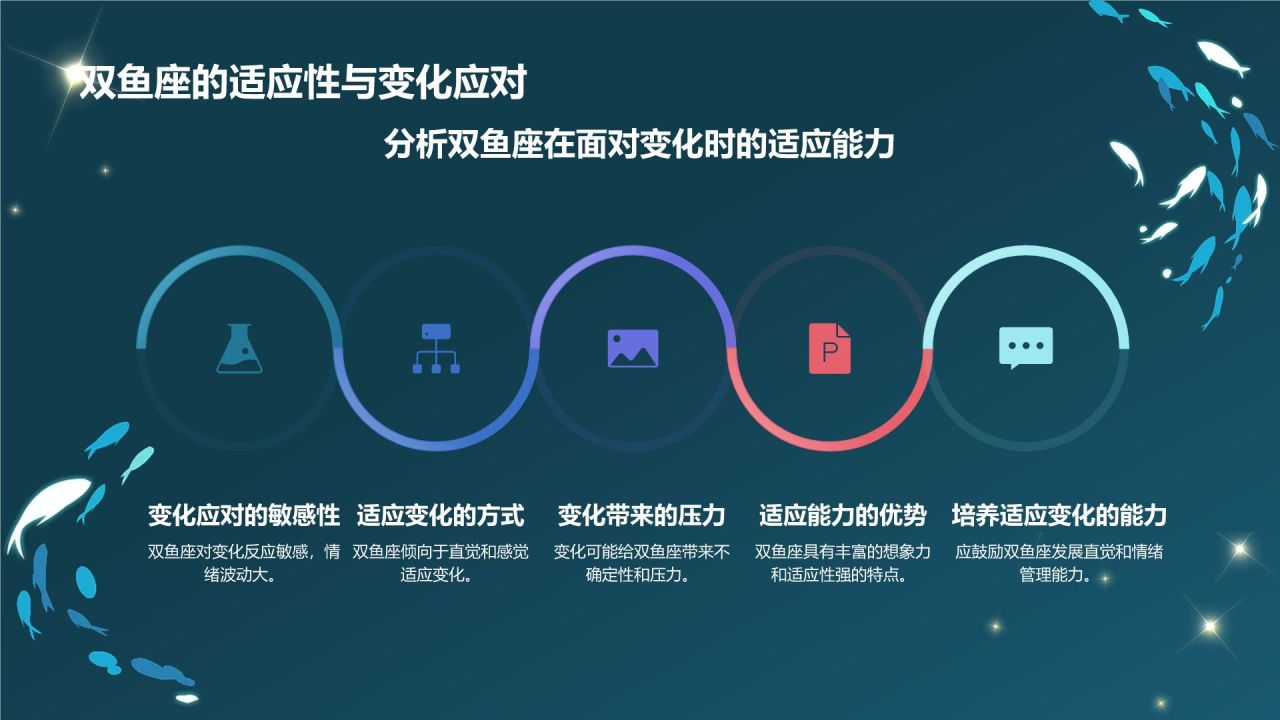 双鱼座的适应性与变化应对

分析双鱼座在面对变化时的适应能力

P

变化应对的敏感性
双鱼座对变化反应敏感，情绪波动大。

适应变化的方式
双鱼座倾向于直觉和感觉适应变化。

变化带来的压力
变化可能给双鱼座带来不确定性和压力。

适应能力的优势
双鱼座具有丰富的想象力和适应性强的特点。

培养适应变化的能力
应鼓励双鱼座发展直觉和情绪管理能力。